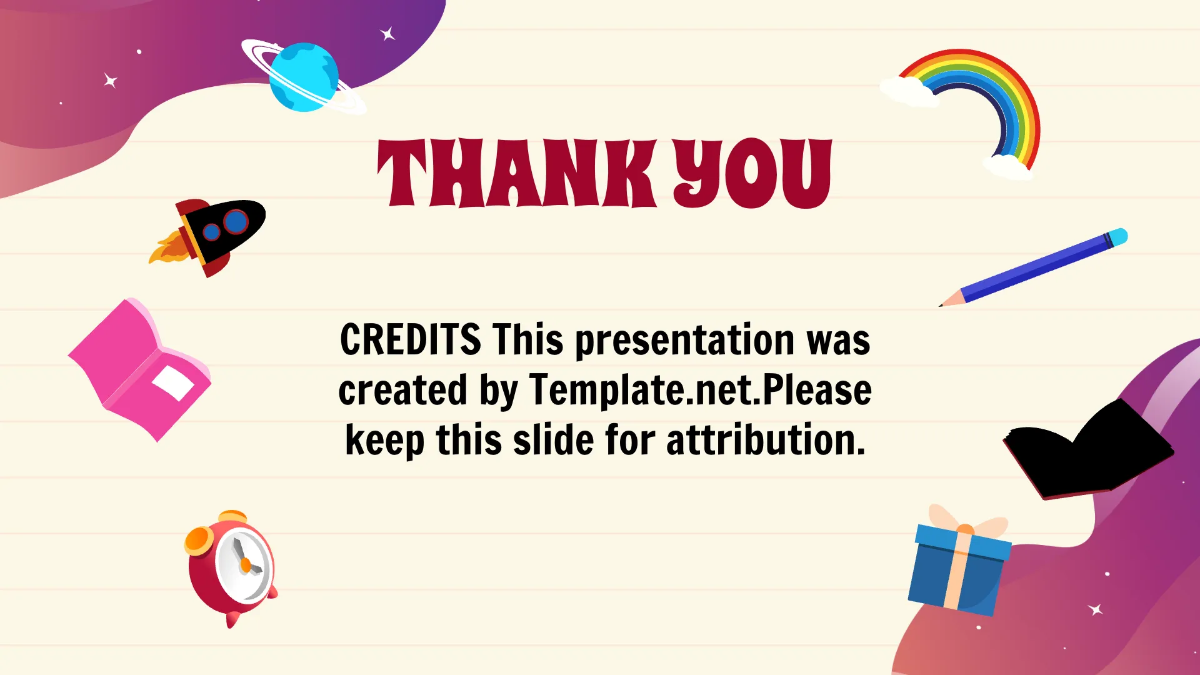 THANK YOU

CREDITS This presentation was created by Template.net.Please keep this slide for attribution.